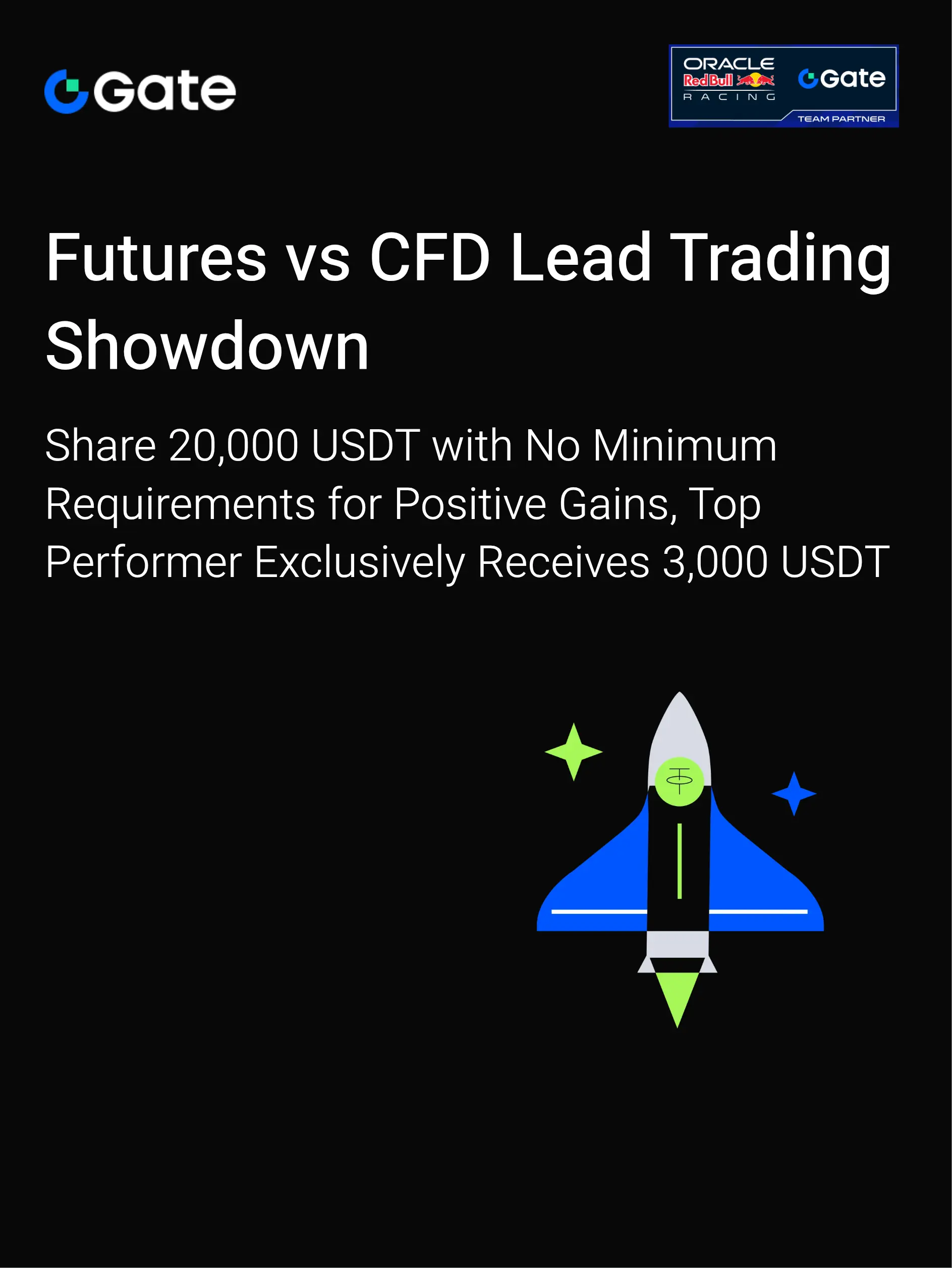 Gate

ORACLE
Red Bull
RACING
Gate
TEAM PARTNER

Futures vs CFD Lead Trading Showdown

Share 20,000 USDT with No Minimum Requirements for Positive Gains, Top Performer Exclusively Receives 3,000 USDT